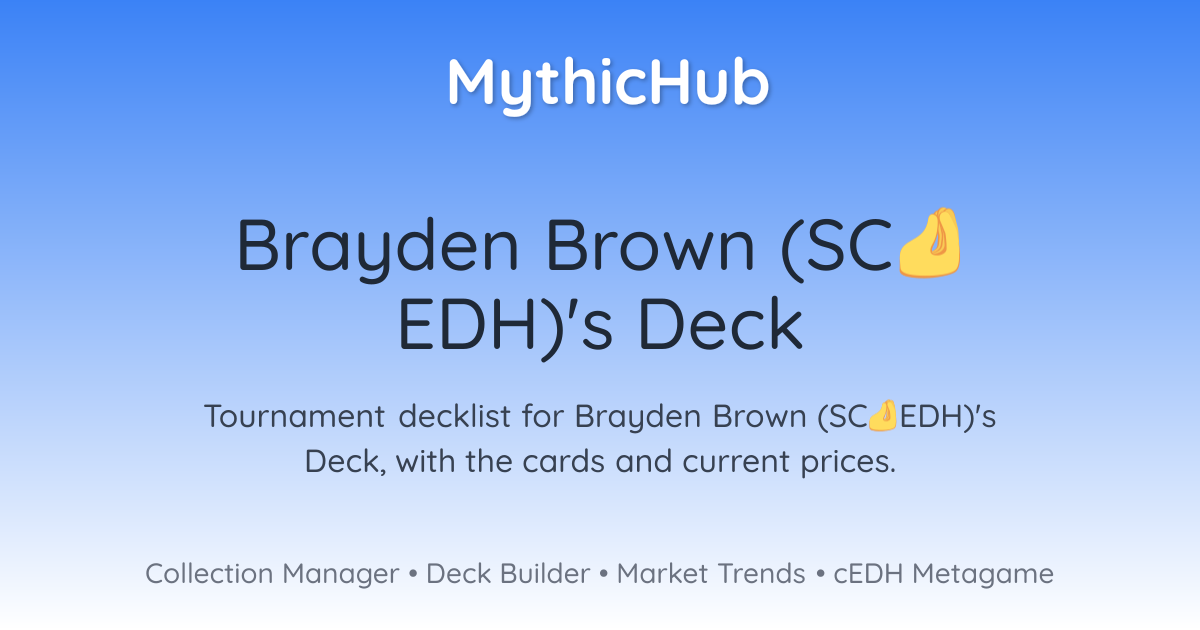 MythicHub

Brayden Brown (SC🤌 EDH)'s Deck

Tournament decklist for Brayden Brown (SC🤌EDH)'s Deck, with the cards and current prices.

Collection Manager • Deck Builder • Market Trends • cEDH Metagame